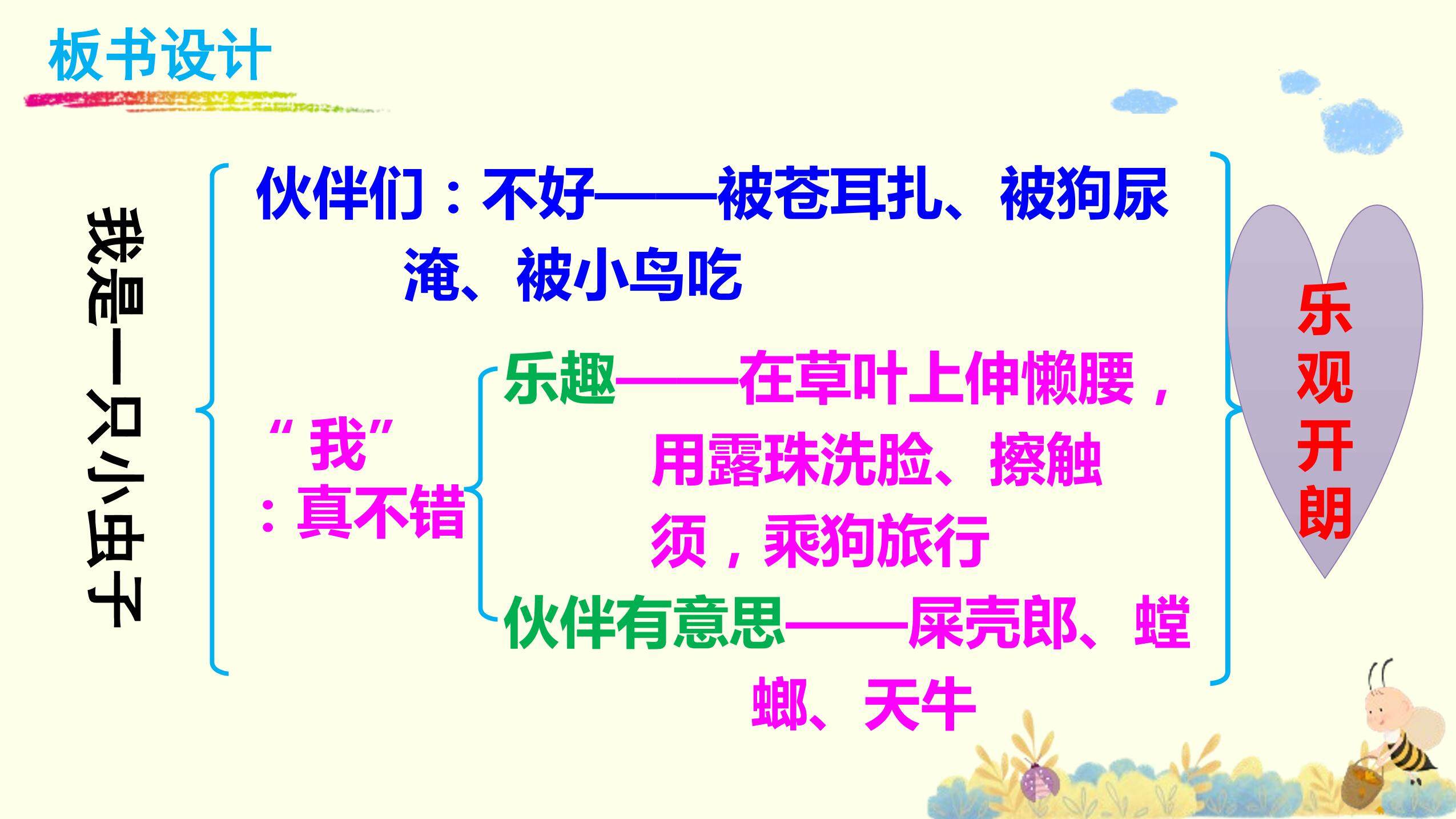 板书设计

我是一只小虫子

伙伴们：不好——被苍耳扎、被狗尿淹、被小鸟吃

“我”：真不错

乐趣——在草叶上伸懒腰，用露珠洗脸、擦触须，乘狗旅行

伙伴有意思——屎壳郎、螳螂、天牛

乐观开朗